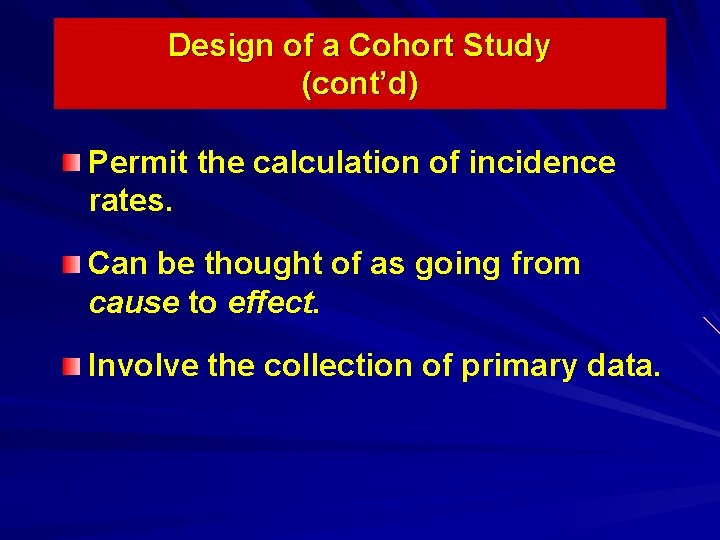 Design of a Cohort Study
(cont'd)

Permit the calculation of incidence rates.

Can be thought of as going from cause to effect.

Involve the collection of primary data.